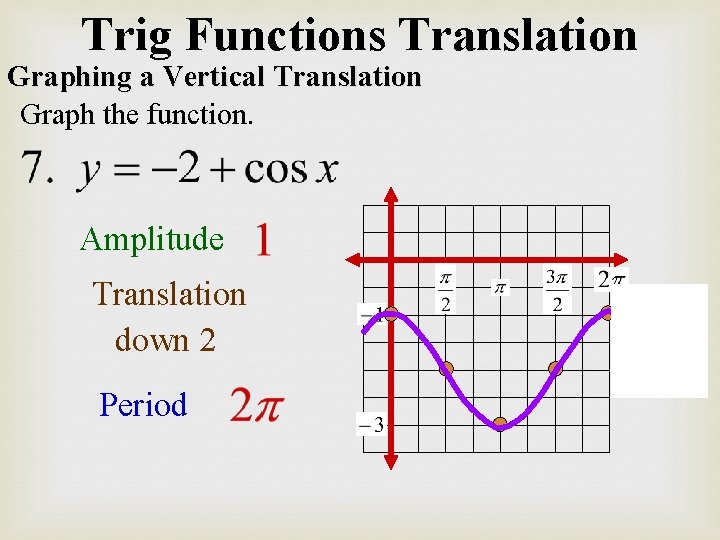 Trig Functions Translation

Graphing a Vertical Translation

Graph the function.

7. $y = -2 + \cos x$

Amplitude 1

Translation down 2

Period $2\pi$

$\frac{\pi}{2}$ $\pi$ $\frac{3\pi}{2}$ $2\pi$

$-1$

$-3$